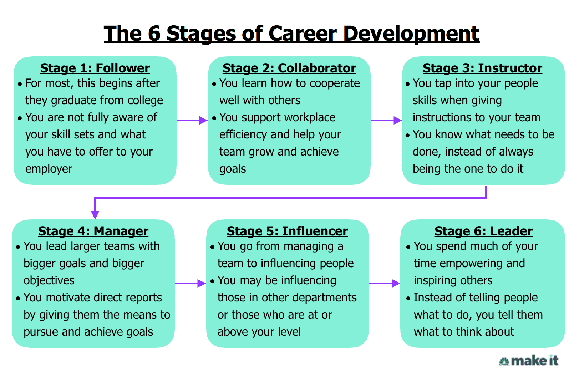 The 6 Stages of Career Development

Stage 1: Follower
• For most, this begins after they graduate from college
• You are not fully aware of your skill sets and what you have to offer to your employer

Stage 2: Collaborator
• You learn how to cooperate well with others
• You support workplace efficiency and help your team grow and achieve goals

Stage 3: Instructor
• You tap into your people skills when giving instructions to your team
• You know what needs to be done, instead of always being the one to do it

Stage 4: Manager
• You lead larger teams with bigger goals and bigger objectives
• You motivate direct reports by giving them the means to pursue and achieve goals

Stage 5: Influencer
• You go from managing a team to influencing people
• You may be influencing those in other departments or those who are at or above your level

Stage 6: Leader
• You spend much of your time empowering and inspiring others
• Instead of telling people what to do, you tell them what to think about

make it